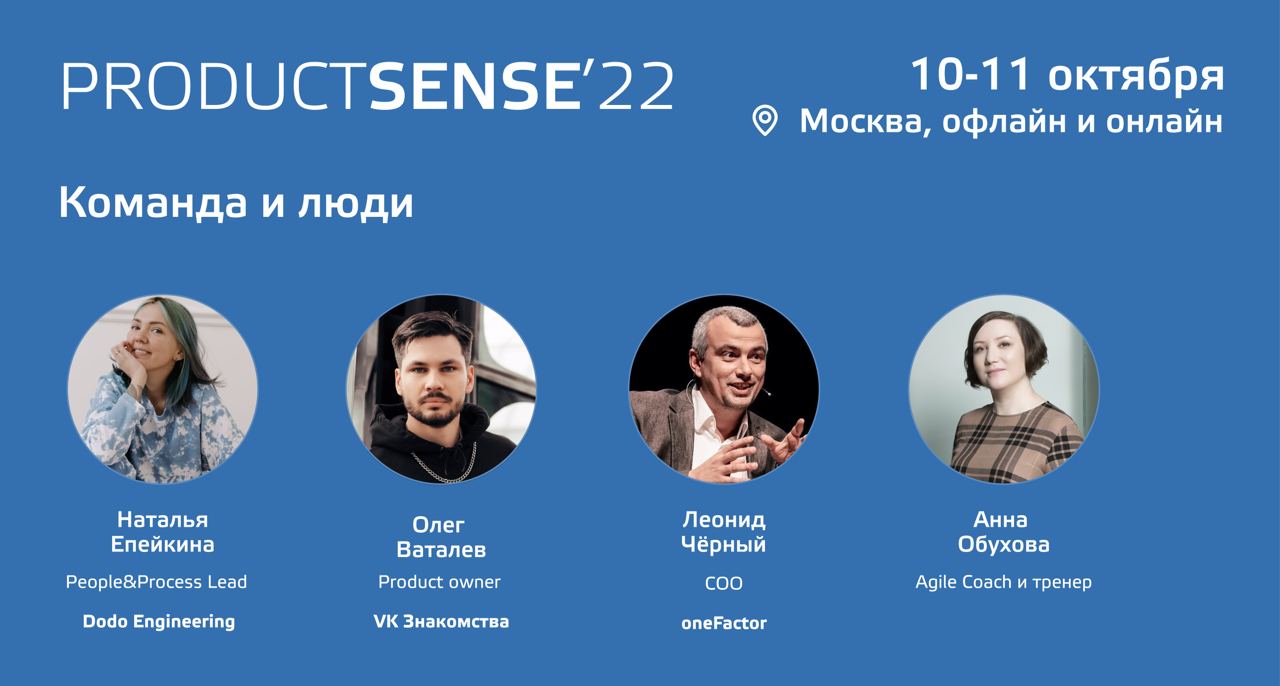 PRODUCTSENSE'22

10-11 октября
Москва, офлайн и онлайн

Команда и люди

Наталья Епейкина
People&Process Lead
Dodo Engineering

Олег Ваталев
Product owner
VK Знакомства

Леонид Чёрный
COO
oneFactor

Анна Обухова
Agile Coach и тренер